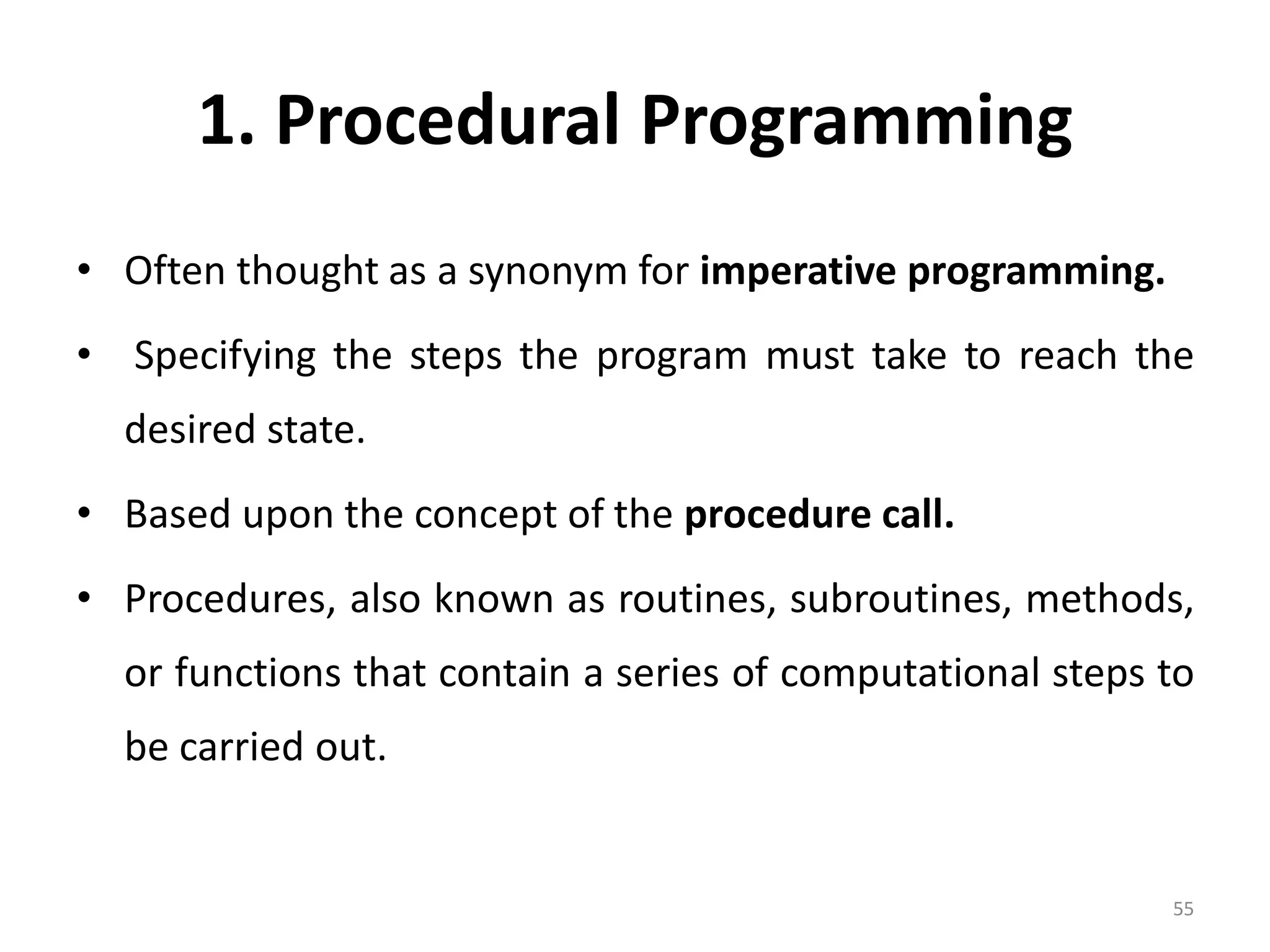 1. Procedural Programming

• Often thought as a synonym for imperative programming.

• Specifying the steps the program must take to reach the desired state.

• Based upon the concept of the procedure call.

• Procedures, also known as routines, subroutines, methods, or functions that contain a series of computational steps to be carried out.

55